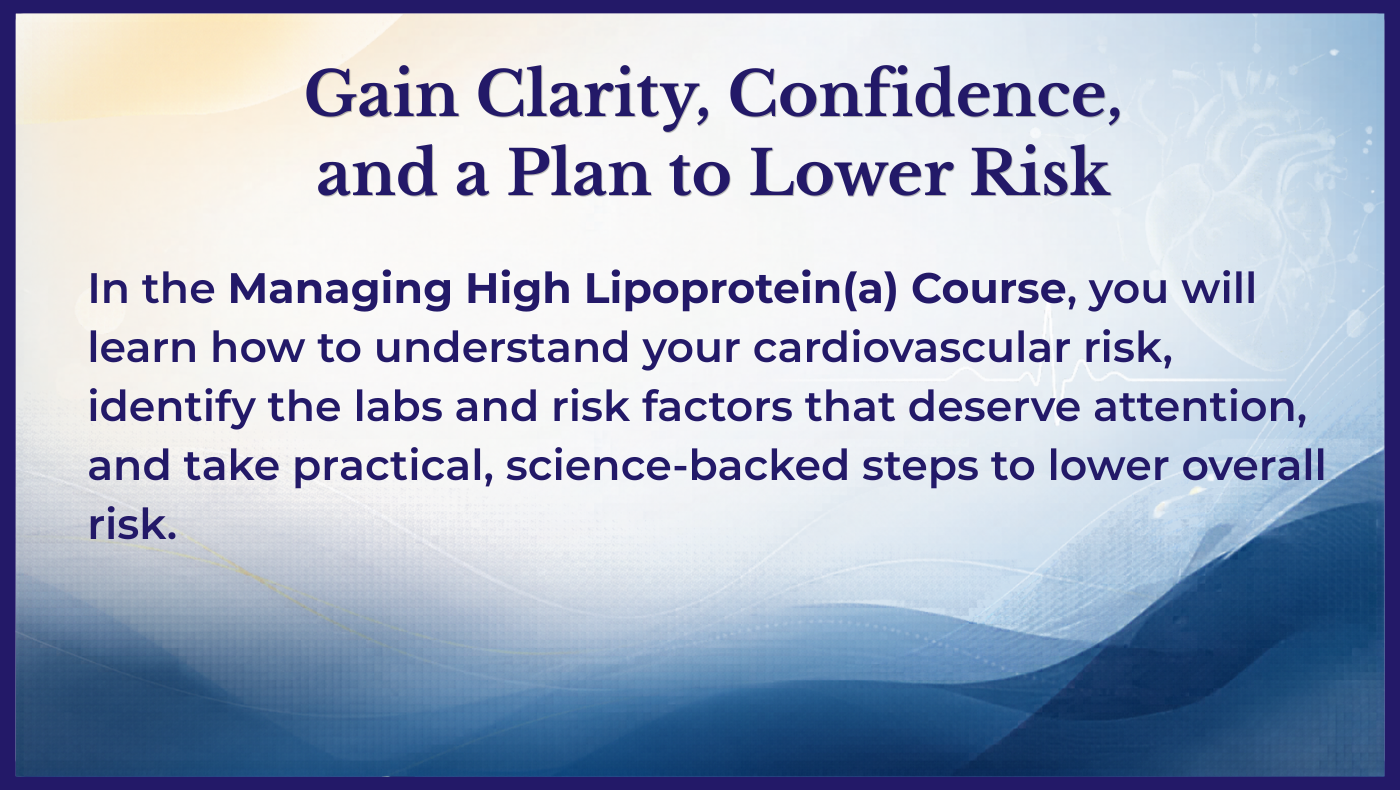 Gain Clarity, Confidence,
and a Plan to Lower Risk

In the Managing High Lipoprotein(a) Course, you will learn how to understand your cardiovascular risk, identify the labs and risk factors that deserve attention, and take practical, science-backed steps to lower overall risk.